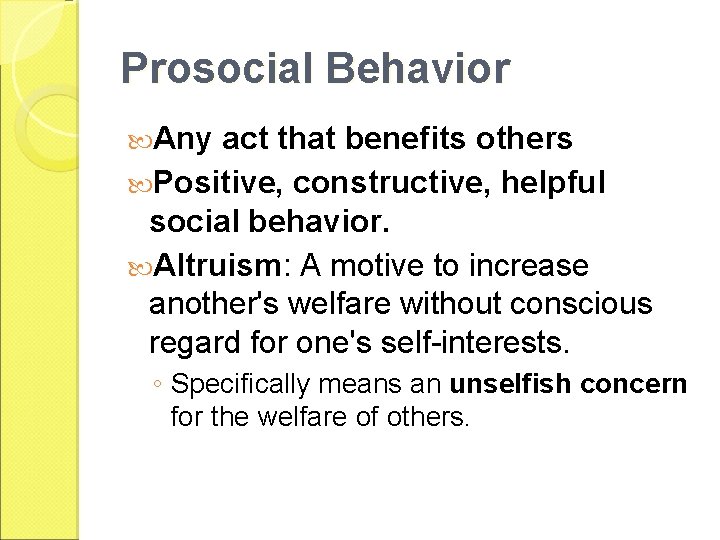 Prosocial Behavior

Any act that benefits others

Positive, constructive, helpful social behavior.

Altruism: A motive to increase another's welfare without conscious regard for one's self-interests.

◦ Specifically means an unselfish concern for the welfare of others.